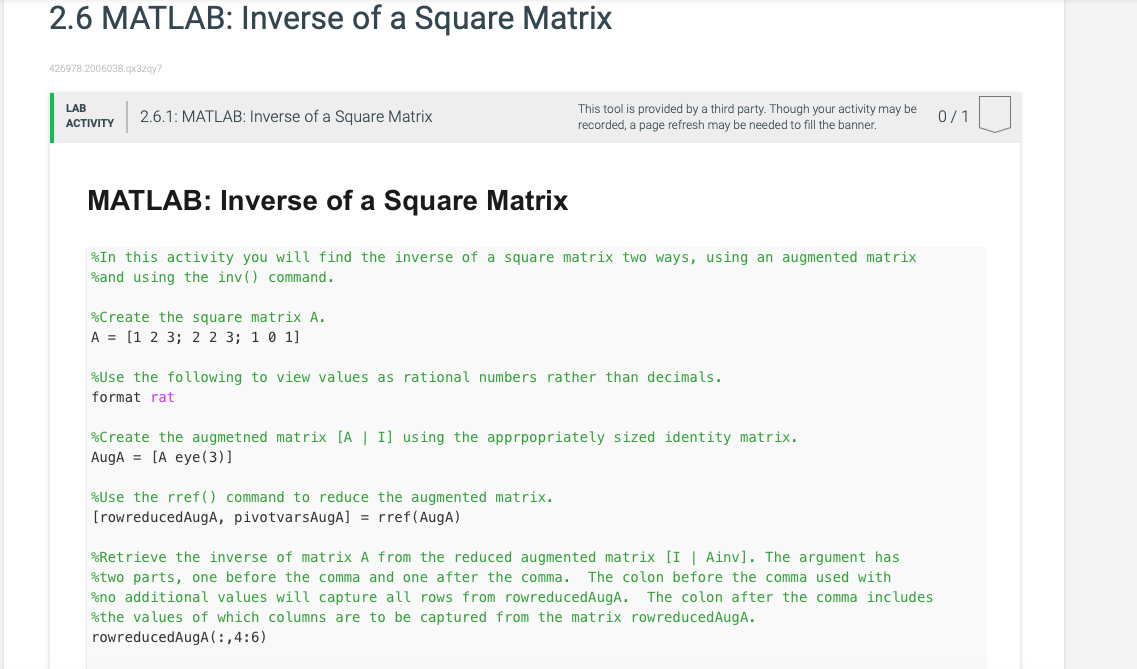 2.6 MATLAB: Inverse of a Square Matrix

426978.2006038.qx3zqy7

LAB ACTIVITY

2.6.1: MATLAB: Inverse of a Square Matrix

This tool is provided by a third party. Though your activity may be recorded, a page refresh may be needed to fill the banner.

0 / 1

MATLAB: Inverse of a Square Matrix

%In this activity you will find the inverse of a square matrix two ways, using an augmented matrix
%and using the inv() command.

%Create the square matrix A.
A = [1 2 3; 2 2 3; 1 0 1]

%Use the following to view values as rational numbers rather than decimals.
format rat

%Create the augmetned matrix [A | I] using the apprpopriately sized identity matrix.
AugA = [A eye(3)]

%Use the rref() command to reduce the augmented matrix.
[rowreducedAugA, pivotvarsAugA] = rref(AugA)

%Retrieve the inverse of matrix A from the reduced augmented matrix [I | Ainv]. The argument has
%two parts, one before the comma and one after the comma. The colon before the comma used with
%no additional values will capture all rows from rowreducedAugA. The colon after the comma includes
%the values of which columns are to be captured from the matrix rowreducedAugA.
rowreducedAugA(:,4:6)